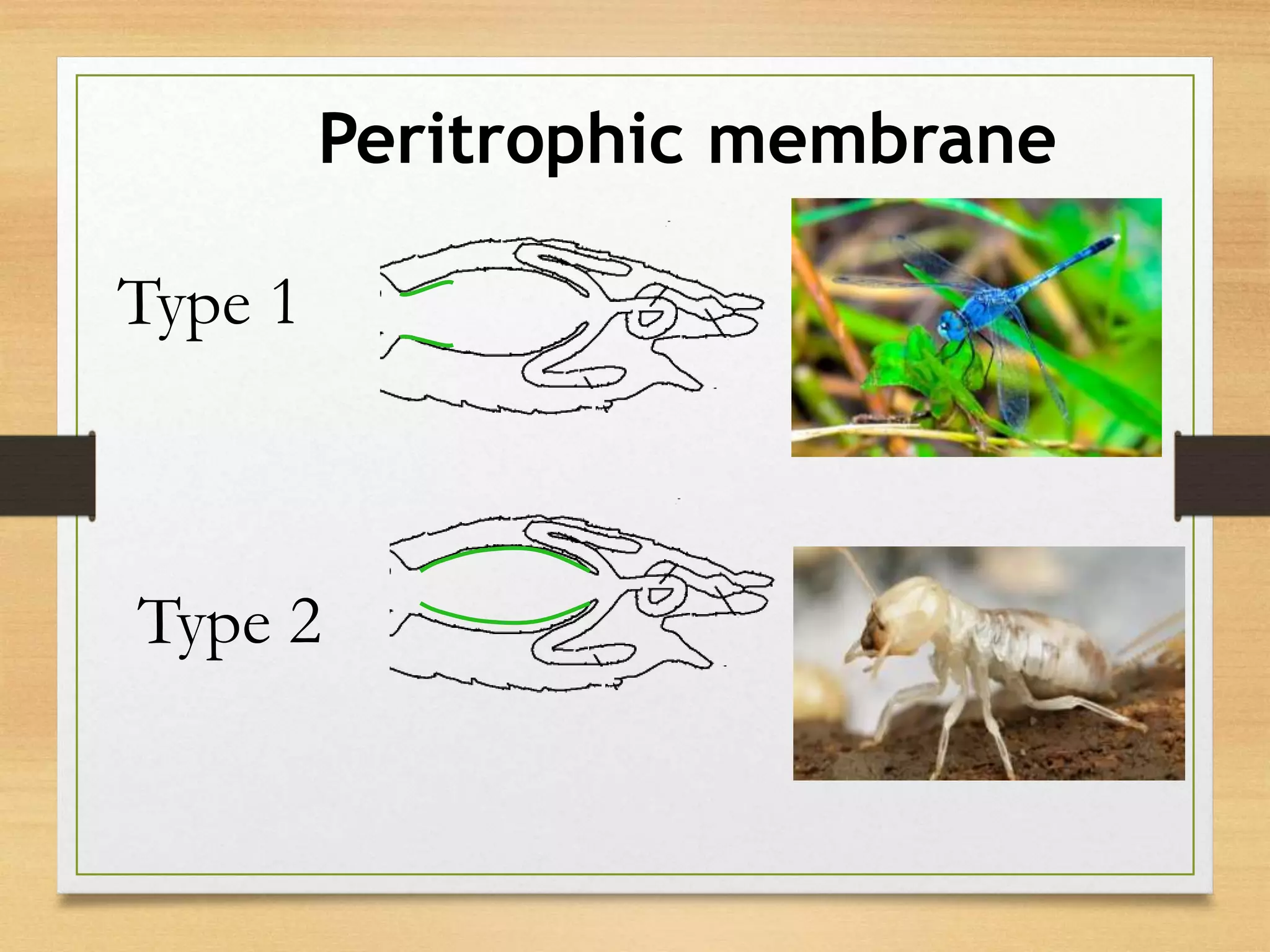 Peritrophic membrane

Type 1

Type 2